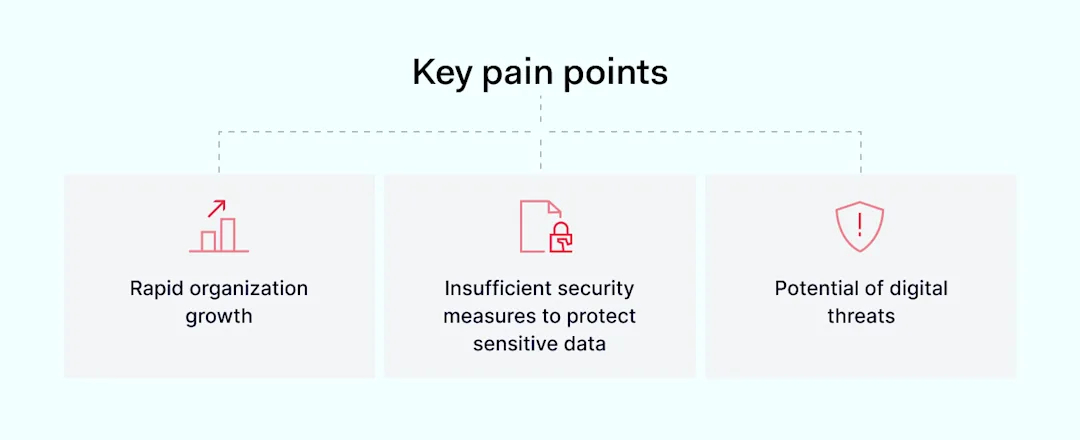 Key pain points

Rapid organization growth

Insufficient security measures to protect sensitive data

Potential of digital threats